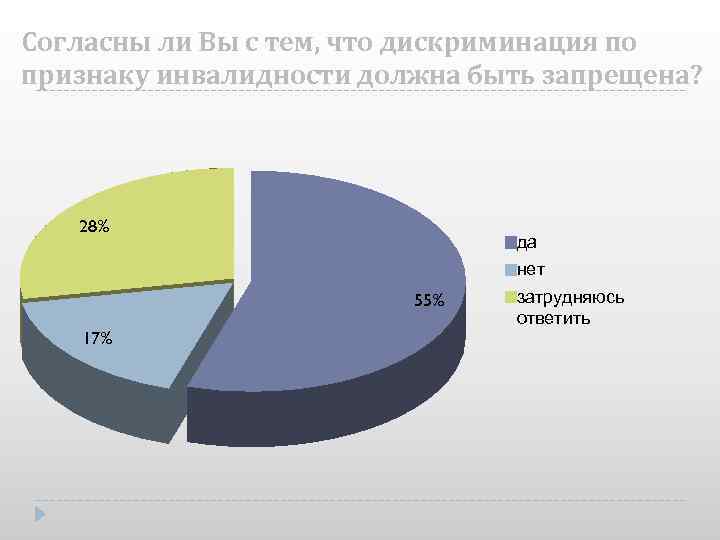 Согласны ли Вы с тем, что дискриминация по признаку инвалидности должна быть запрещена?

28%

17%

55%

да
нет
затрудняюсь ответить